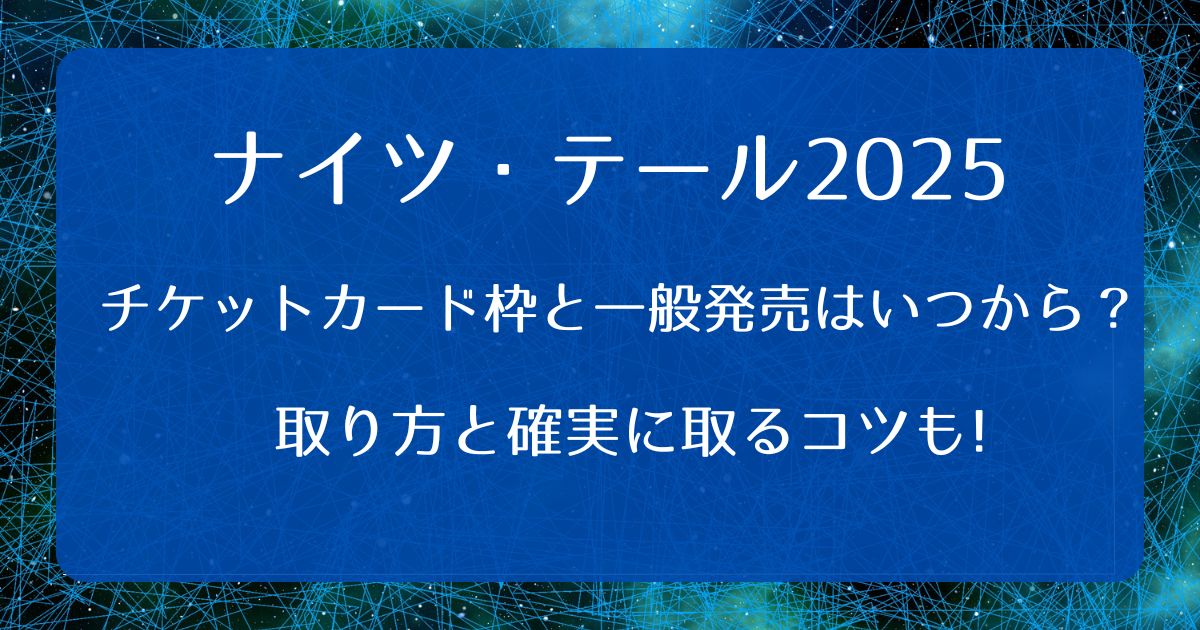 ナイツ・テール2025

チケットカード枠と一般発売はいつから？

取り方と確実に取るコツも!